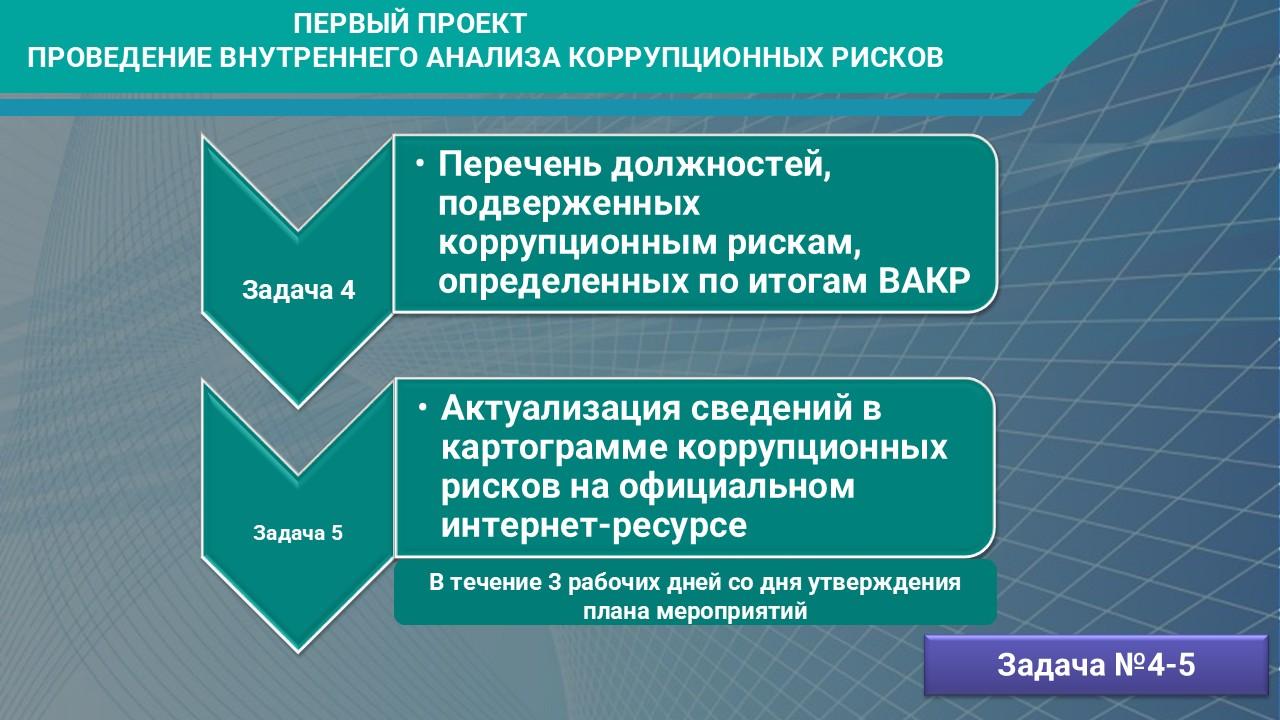 ПЕРВЫЙ ПРОЕКТ
ПРОВЕДЕНИЕ ВНУТРЕННЕГО АНАЛИЗА КОРРУПЦИОННЫХ РИСКОВ

Задача 4

• Перечень должностей, подверженных коррупционным рискам, определенных по итогам ВАКР

Задача 5

• Актуализация сведений в картограмме коррупционных рисков на официальном интернет-ресурсе

В течение 3 рабочих дней со дня утверждения плана мероприятий

Задача №4-5